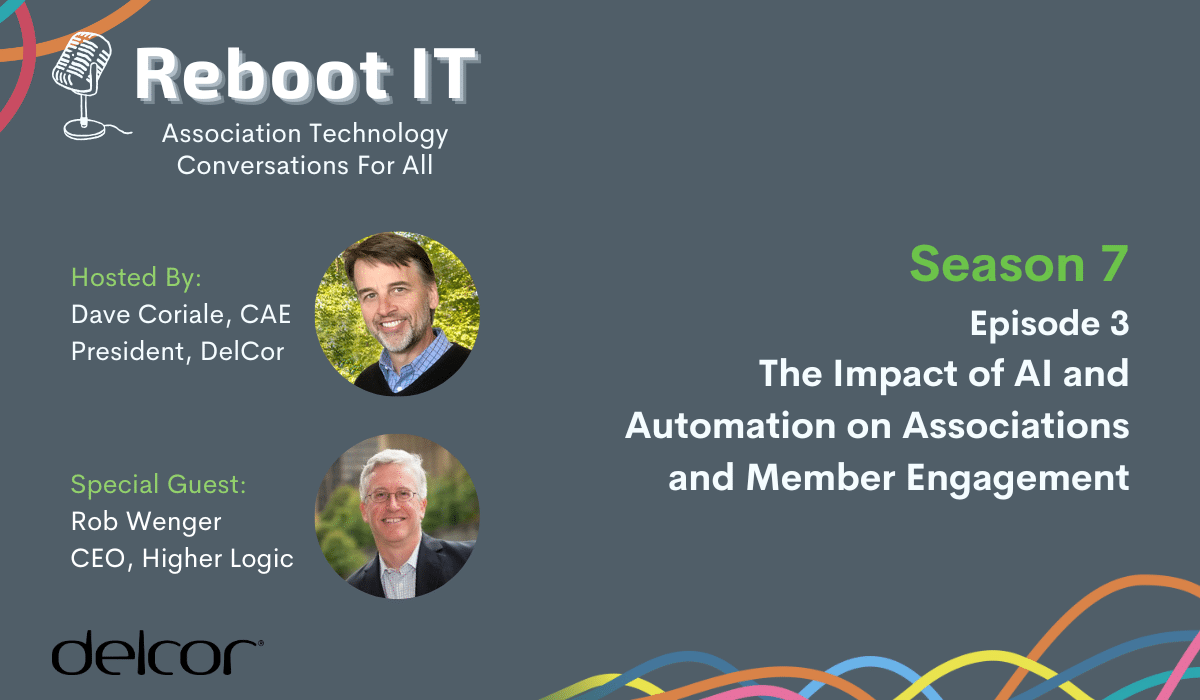 Reboot IT
Association Technology Conversations For All

Hosted By:
Dave Coriale, CAE
President, DelCor

Special Guest:
Rob Wenger
CEO, Higher Logic

Season 7
Episode 3
The Impact of AI and Automation on Associations and Member Engagement

delcor®